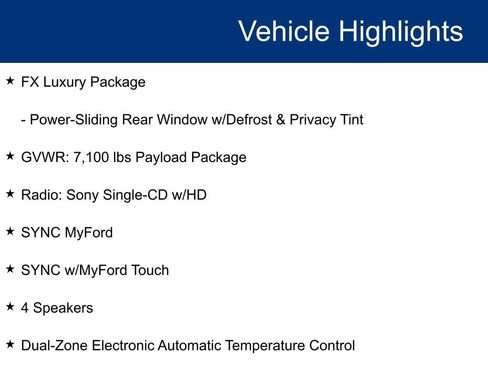 Vehicle Highlights

★ FX Luxury Package

- Power-Sliding Rear Window w/Defrost & Privacy Tint

★ GVWR: 7,100 lbs Payload Package

★ Radio: Sony Single-CD w/HD

★ SYNC MyFord

★ SYNC w/MyFord Touch

★ 4 Speakers

★ Dual-Zone Electronic Automatic Temperature Control